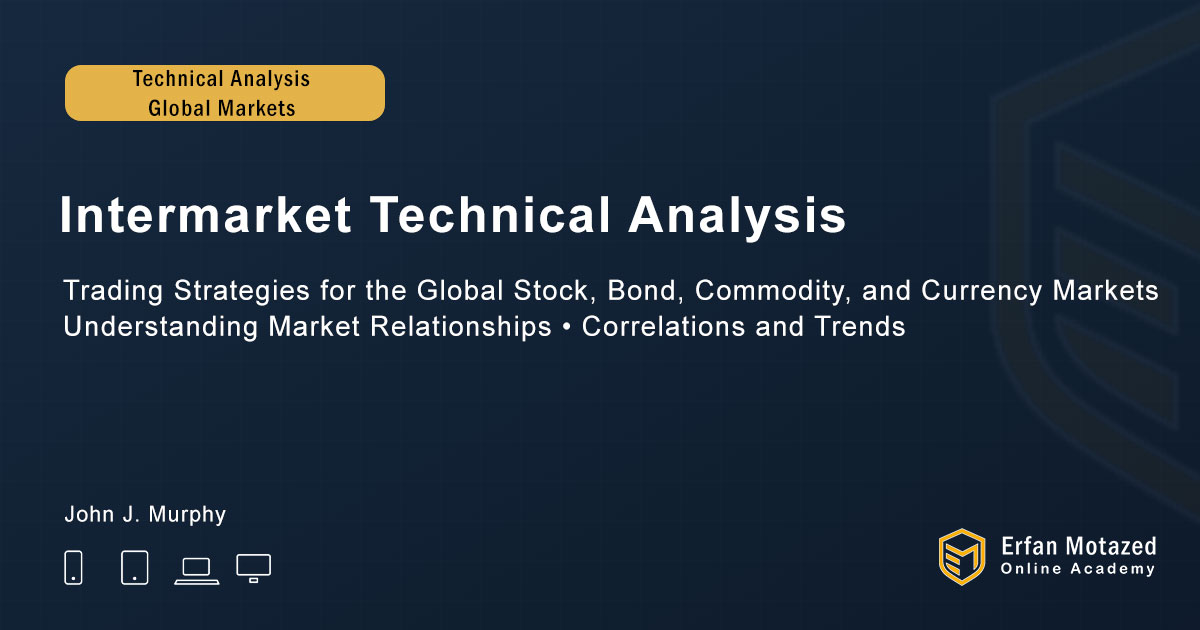 Technical Analysis
Global Markets

Intermarket Technical Analysis

Trading Strategies for the Global Stock, Bond, Commodity, and Currency Markets
Understanding Market Relationships • Correlations and Trends

John J. Murphy

Erfan Motazed
Online Academy